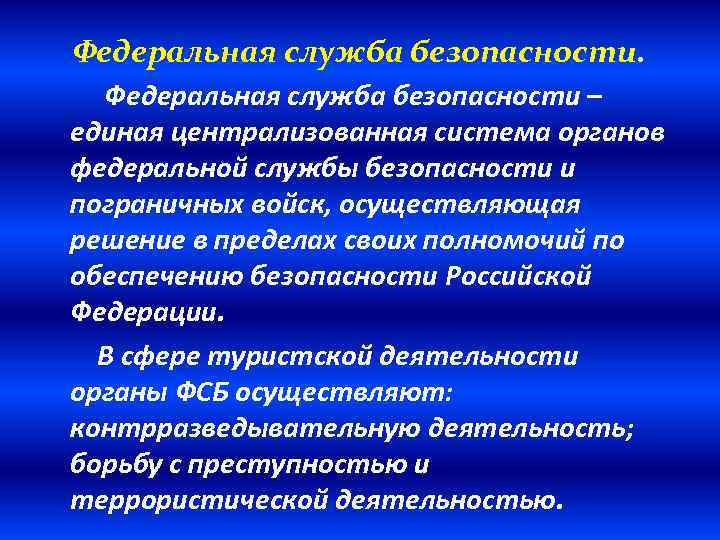 Федеральная служба безопасности.

Федеральная служба безопасности – единая централизованная система органов федеральной службы безопасности и пограничных войск, осуществляющая решение в пределах своих полномочий по обеспечению безопасности Российской Федерации.

В сфере туристской деятельности органы ФСБ осуществляют: контрразведывательную деятельность; борьбу с преступностью и террористической деятельностью.